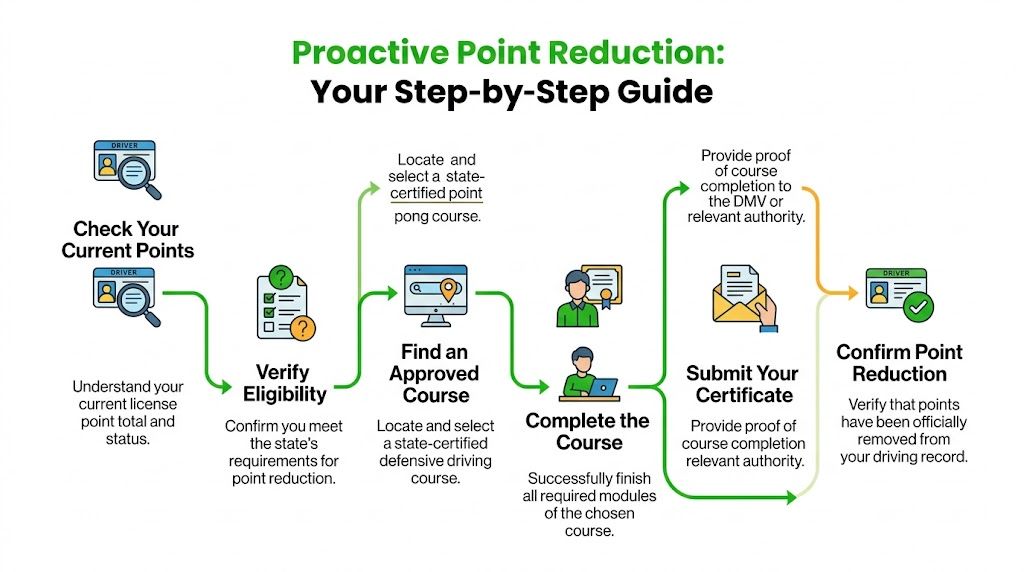 Proactive Point Reduction:
Your Step-by-Step Guide

DRIVER

Check Your Current Points

DRIVER

Understand your current license point total and status.

Verify Eligibility

Confirm you meet the state's requirements for point reduction.

Locate and select a state-certified point pong course.

Find an Approved Course

Locate and select a state-certified defensive driving course.

Complete the Course

Successfully finish all required modules of the chosen course.

Provide proof of course completion to the DMV or relevant authority.

Submit Your Certificate

Provide proof of course completion relevant authority.

DRIVER

Confirm Point Reduction

Verify that points have been officially removed from your driving record.